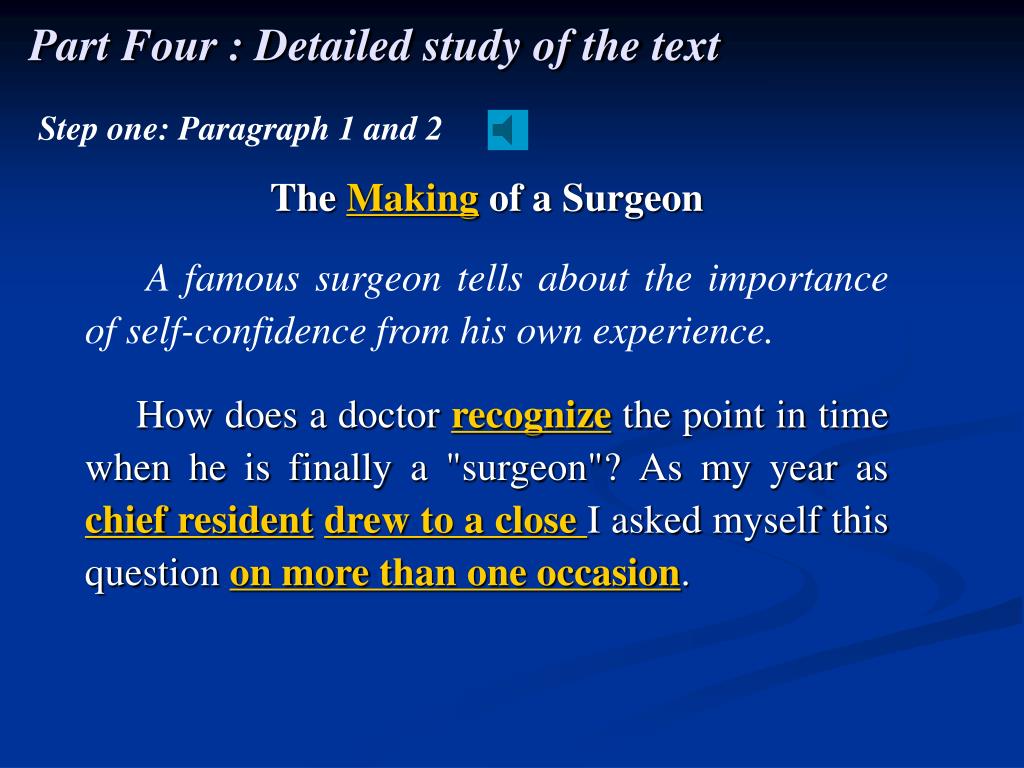 Part Four : Detailed study of the text

Step one: Paragraph 1 and 2

The Making of a Surgeon

A famous surgeon tells about the importance of self-confidence from his own experience.

How does a doctor recognize the point in time when he is finally a "surgeon"? As my year as chief resident drew to a close I asked myself this question on more than one occasion.